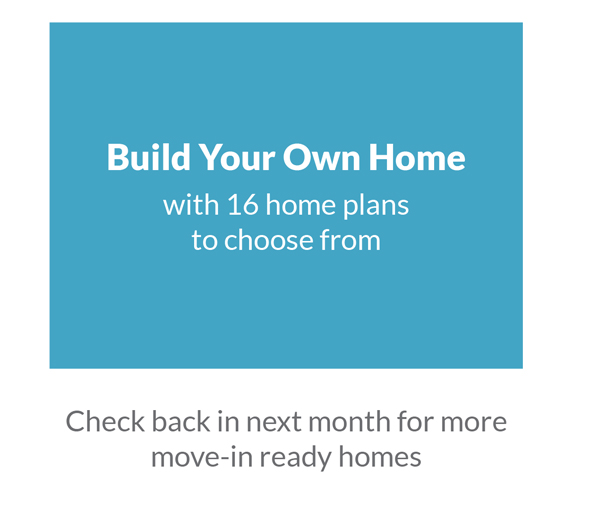 Build Your Own Home

with 16 home plans to choose from

Check back in next month for more move-in ready homes